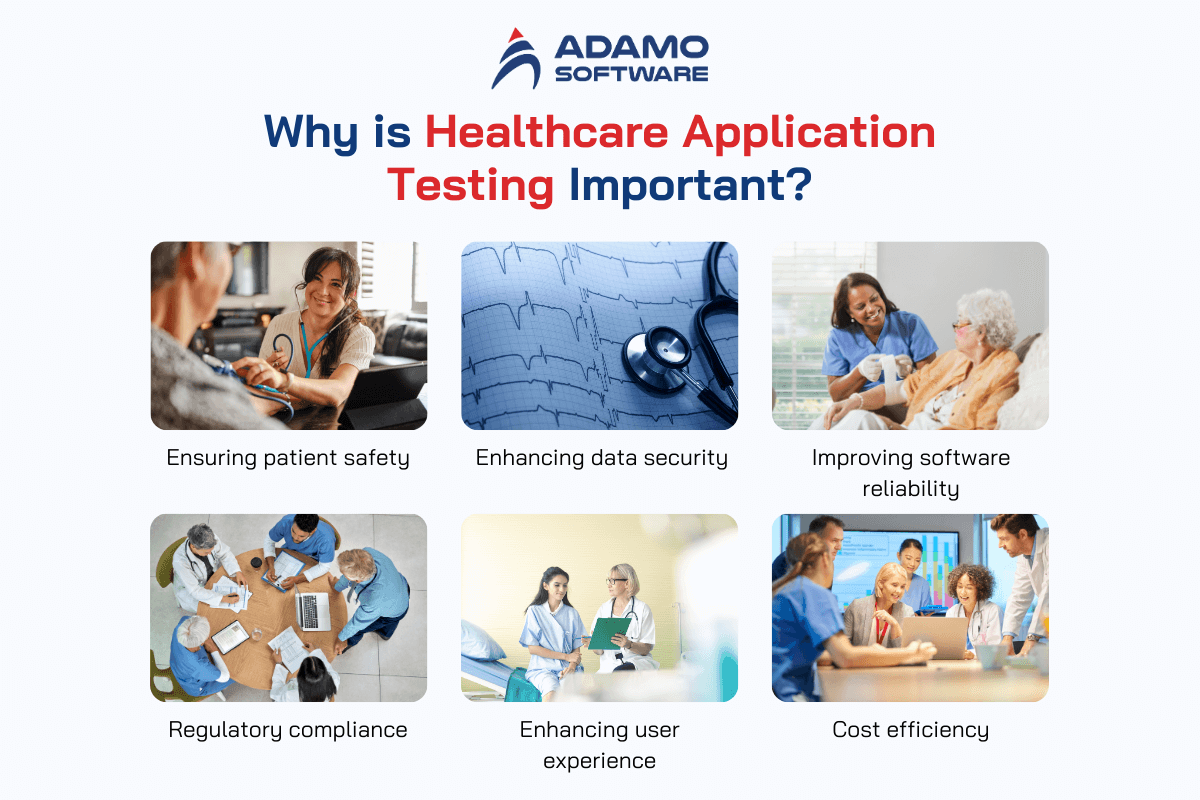 ADAMO SOFTWARE

Why is Healthcare Application Testing Important?

Ensuring patient safety

Enhancing data security

Improving software reliability

Regulatory compliance

Enhancing user experience

Cost efficiency